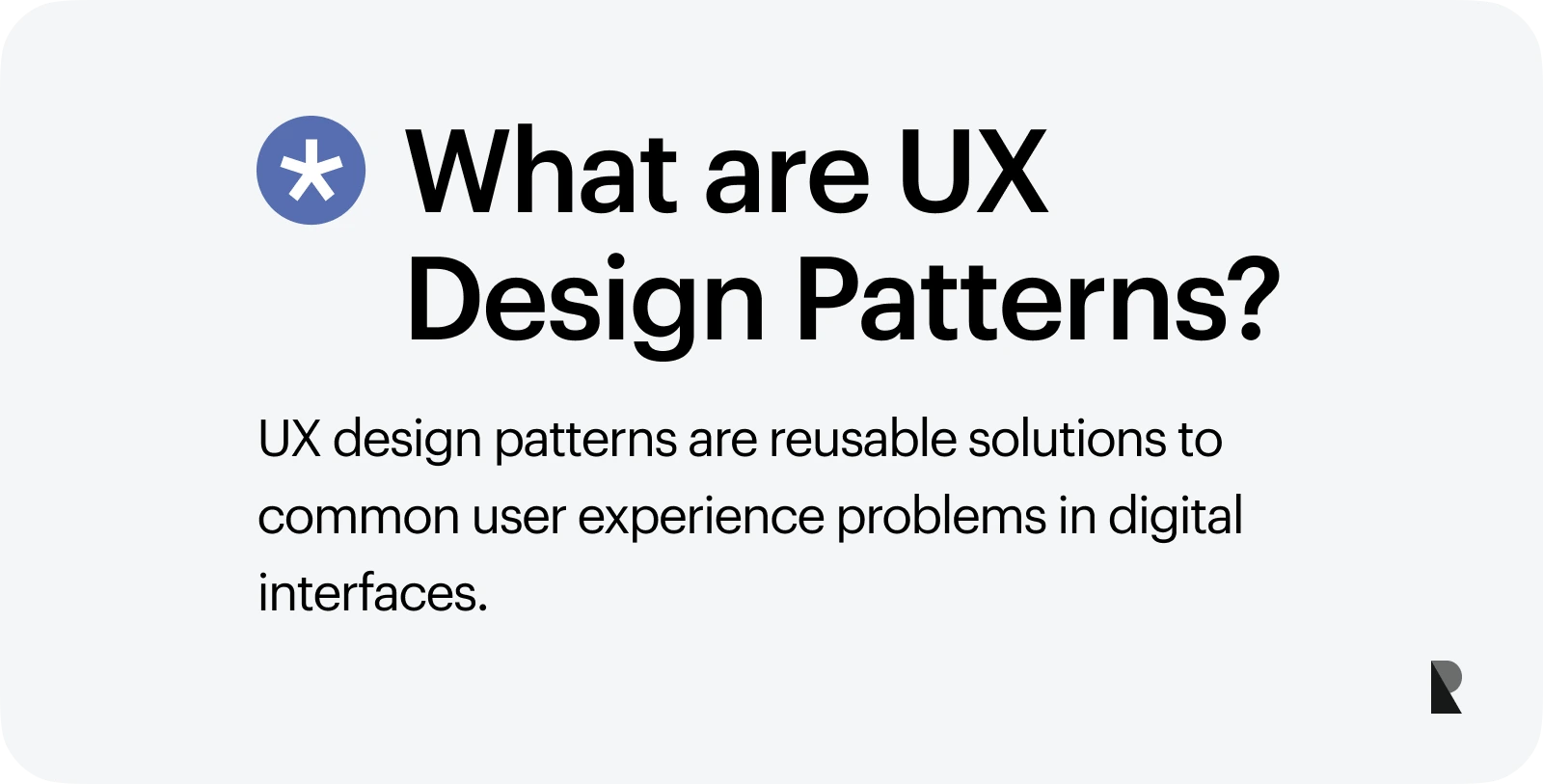 What are UX Design Patterns?

UX design patterns are reusable solutions to common user experience problems in digital interfaces.